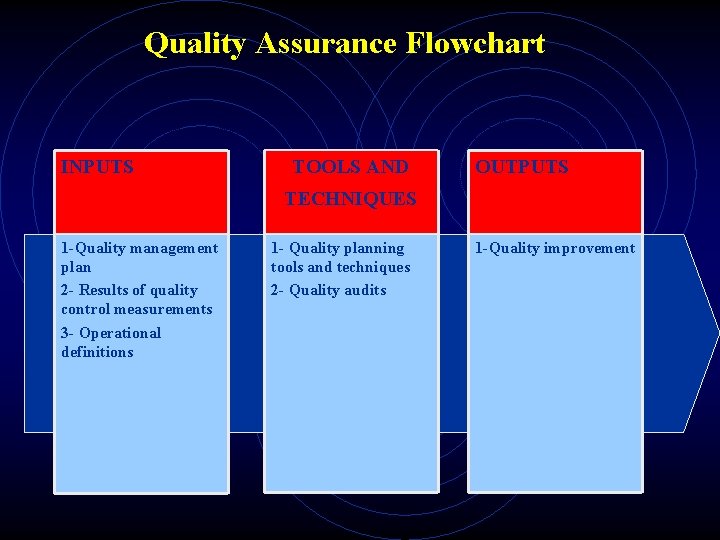 Quality Assurance Flowchart

INPUTS

1-Quality management plan

2- Results of quality control measurements

3- Operational definitions

TOOLS AND TECHNIQUES

1- Quality planning tools and techniques

2- Quality audits

OUTPUTS

1-Quality improvement